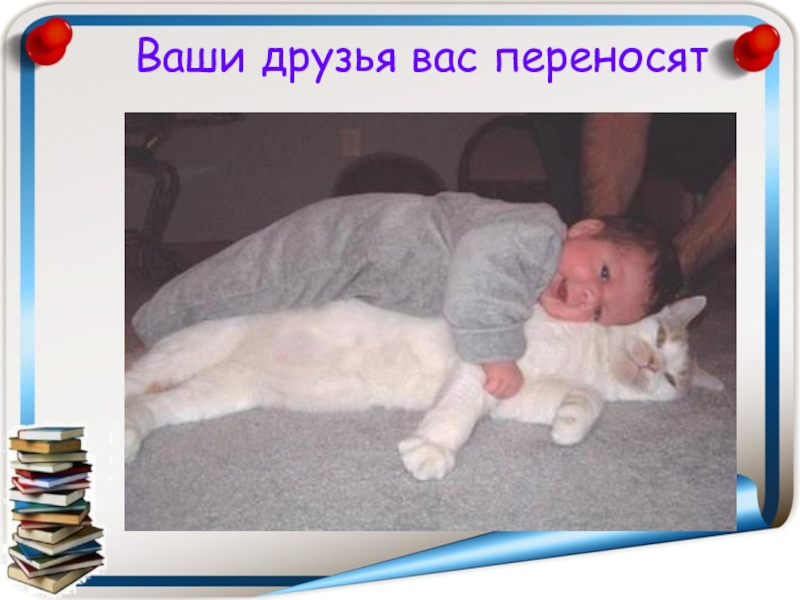 Ваши друзья вас переносят